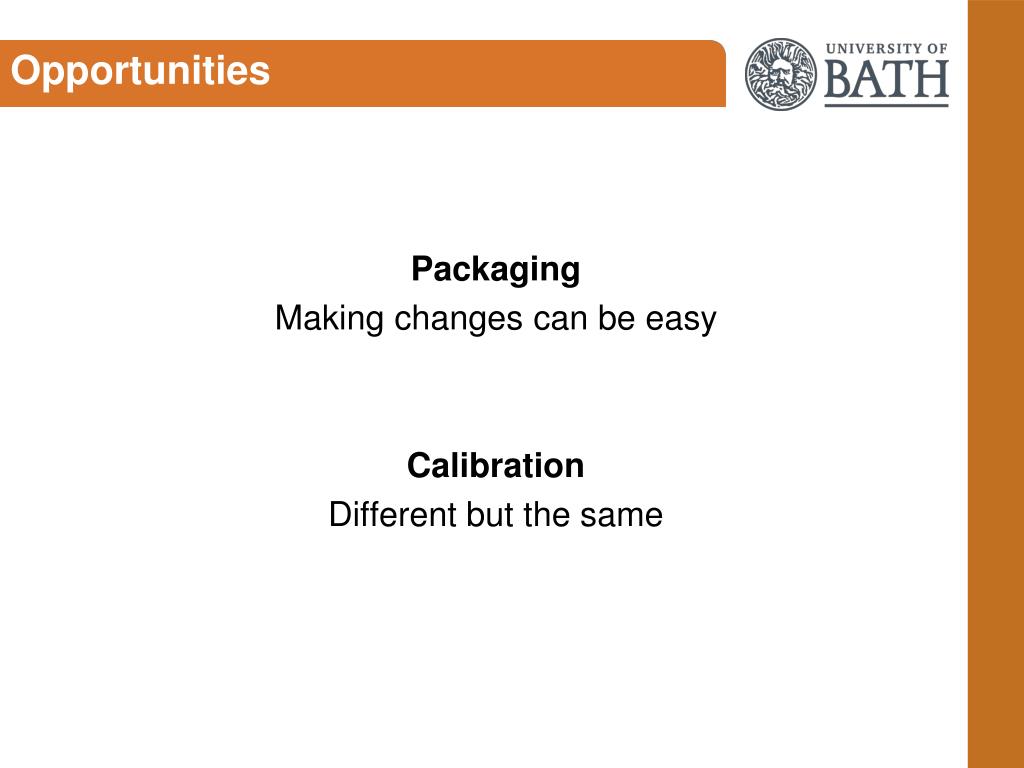 Opportunities

UNIVERSITY OF BATH

**Packaging**
Making changes can be easy

**Calibration**
Different but the same